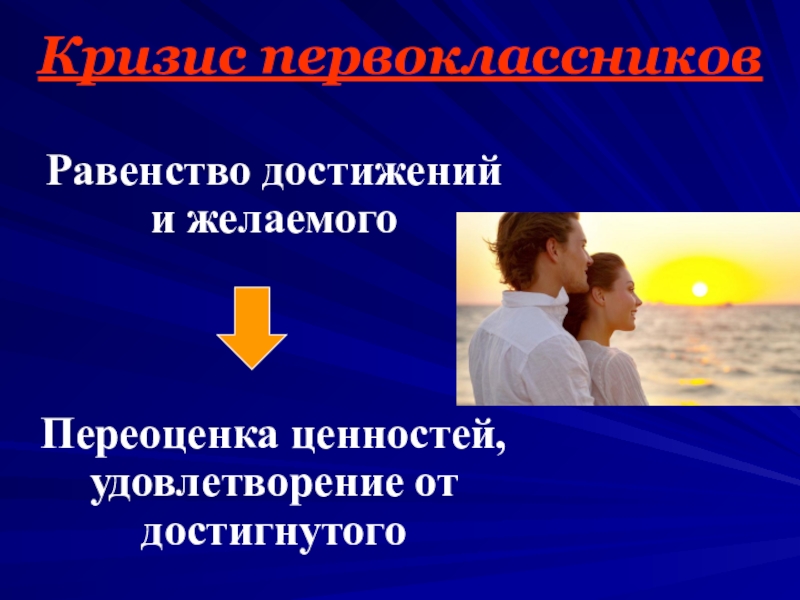 Кризис первоклассников

Равенство достижений и желаемого

Переоценка ценностей, удовлетворение от достигнутого